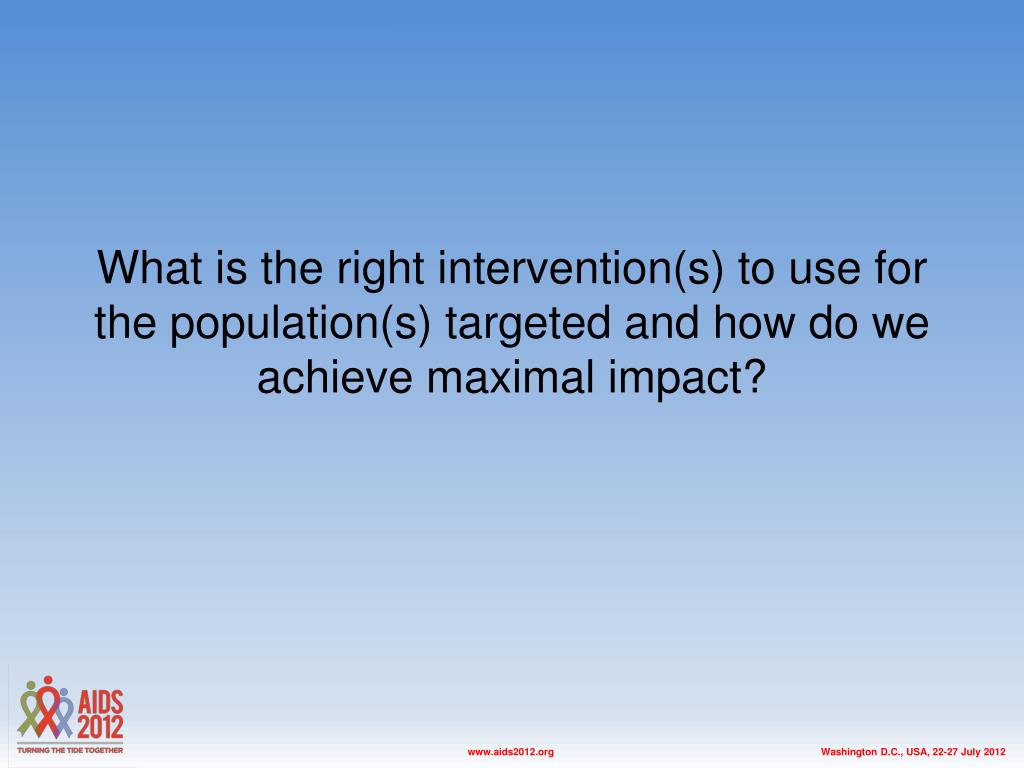 What is the right intervention(s) to use for the population(s) targeted and how do we achieve maximal impact?

AIDS 2012
TURNING THE TIDE TOGETHER

www.aids2012.org

Washington D.C., USA, 22-27 July 2012